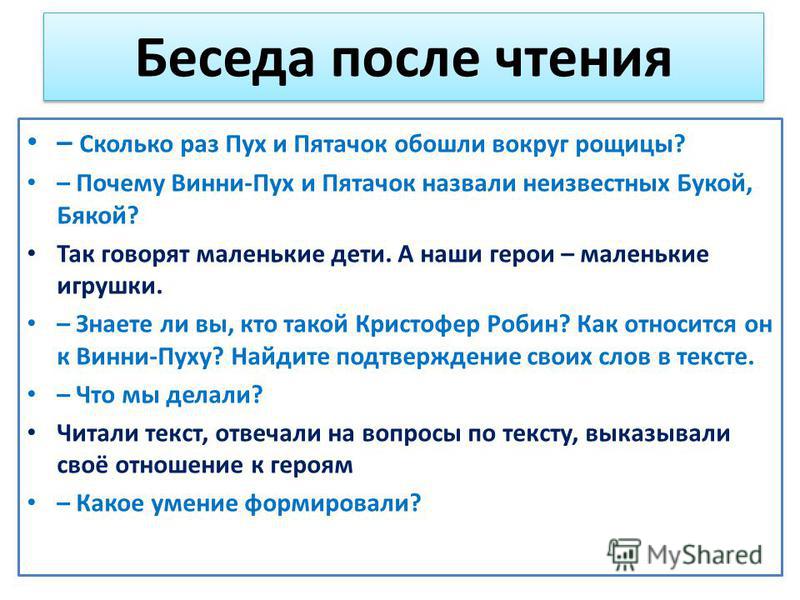 Беседа после чтения

• – Сколько раз Пух и Пятачок обошли вокруг рощицы?
• – Почему Винни-Пух и Пятачок назвали неизвестных Букой, Бякой?
• Так говорят маленькие дети. А наши герои – маленькие игрушки.
• – Знаете ли вы, кто такой Кристофер Робин? Как относится он к Винни-Пуху? Найдите подтверждение своих слов в тексте.
• – Что мы делали?
• Читали текст, отвечали на вопросы по тексту, выказывали своё отношение к героям
• – Какое умение формировали?

MyShared